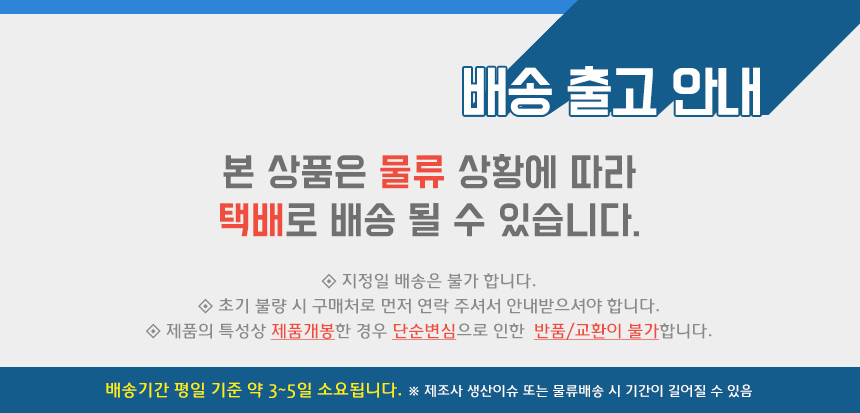 배송 출고 안내

본 상품은 물류 상황에 따라
택배로 배송 될 수 있습니다.

◈ 지정일 배송은 불가 합니다.
◈ 초기 불량 시 구매처로 먼저 연락 주셔서 안내받으셔야 합니다.
◈ 제품의 특성상 제품개봉한 경우 단순변심으로 인한 반품/교환이 불가합니다.

배송기간 평일 기준 약 3~5일 소요됩니다. ※ 제조사 생산이슈 또는 물류배송 시 기간이 길어질 수 있음